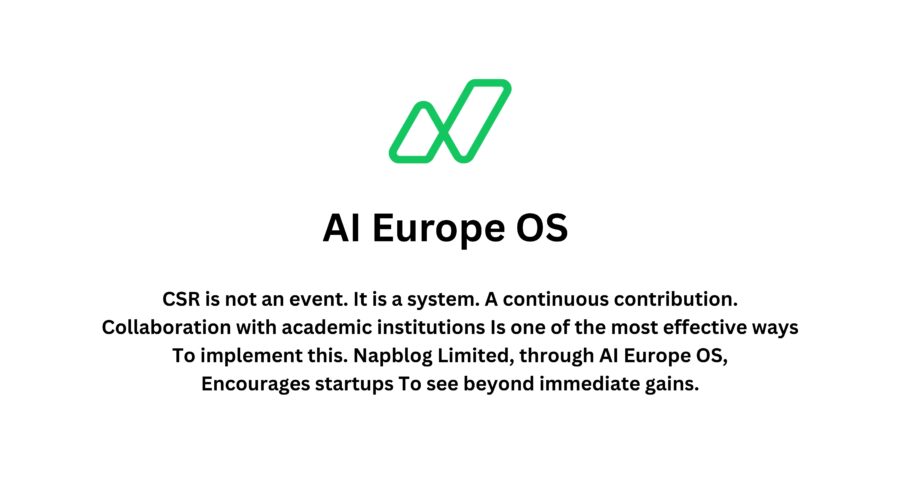 AI Europe OS

CSR is not an event. It is a system. A continuous contribution. Collaboration with academic institutions Is one of the most effective ways To implement this. Napblog Limited, through AI Europe OS, Encourages startups To see beyond immediate gains.